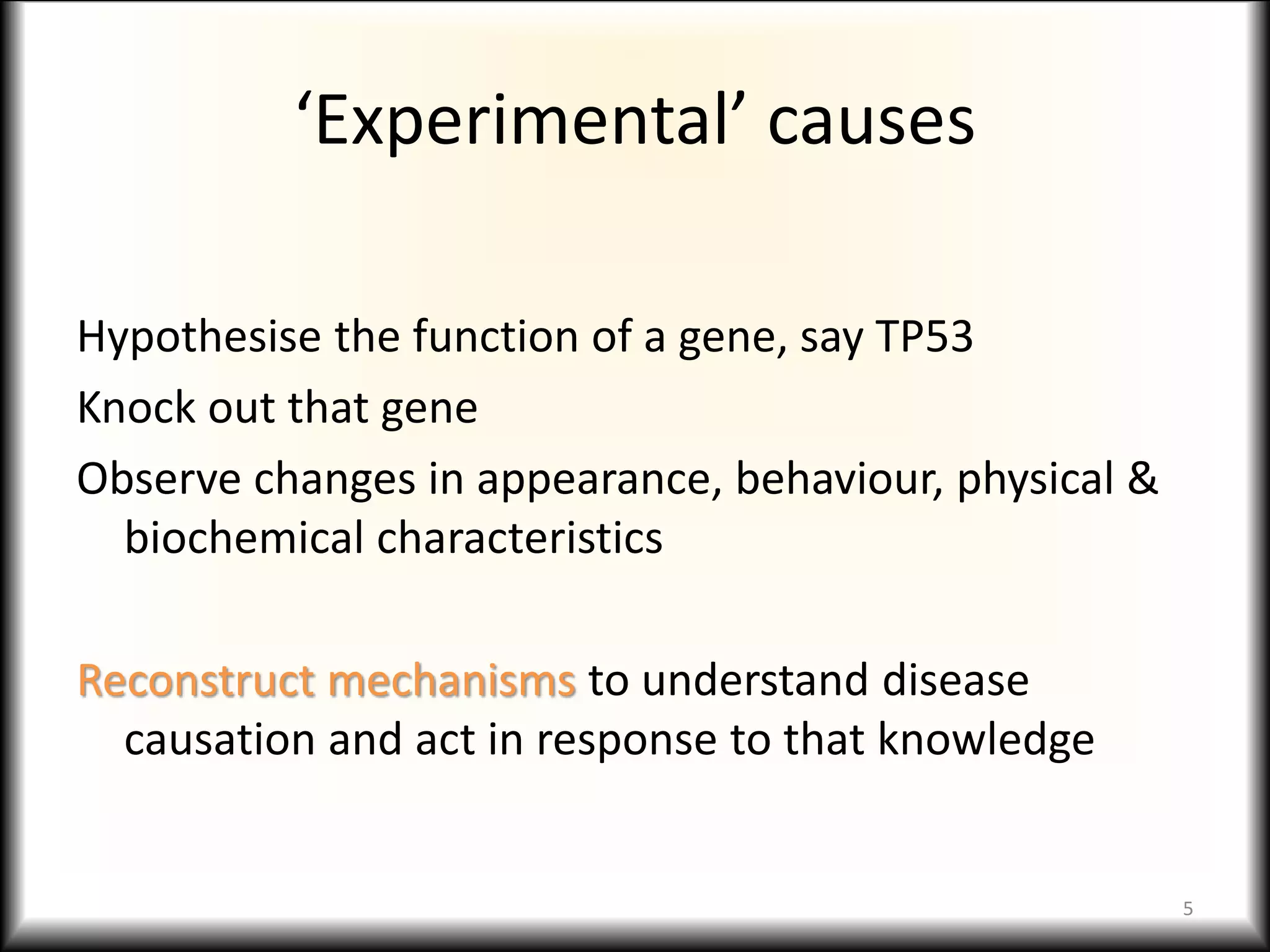 ‘Experimental’ causes

Hypothesise the function of a gene, say TP53

Knock out that gene

Observe changes in appearance, behaviour, physical & biochemical characteristics

Reconstruct mechanisms to understand disease causation and act in response to that knowledge

5